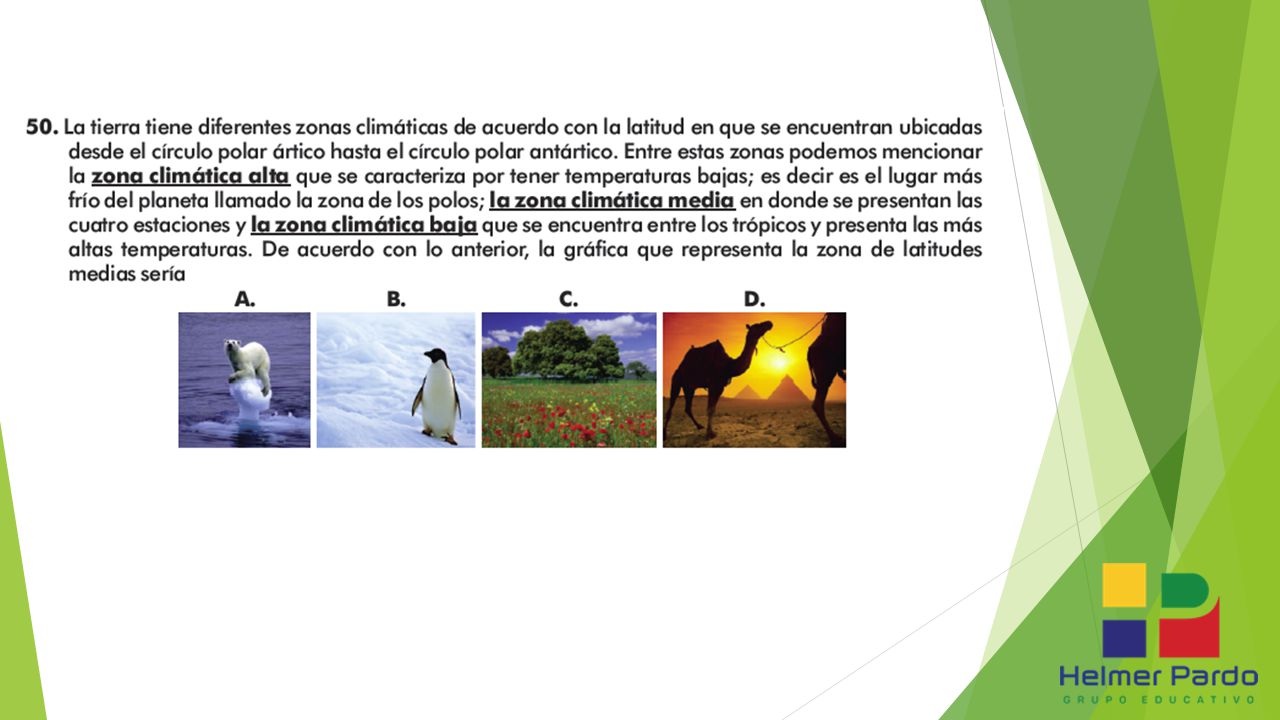 50. La tierra tiene diferentes zonas climáticas de acuerdo con la latitud en que se encuentran ubicadas desde el círculo polar ártico hasta el círculo polar antártico. Entre estas zonas podemos mencionar la zona climática alta que se caracteriza por tener temperaturas bajas; es decir es el lugar más frío del planeta llamado la zona de los polos; la zona climática media en donde se presentan las cuatro estaciones y la zona climática baja que se encuentra entre los trópicos y presenta las más altas temperaturas. De acuerdo con lo anterior, la gráfica que representa la zona de latitudes medias sería

A.

B.

C.

D.

Helmer Pardo
GRUPO EDUCATIVO